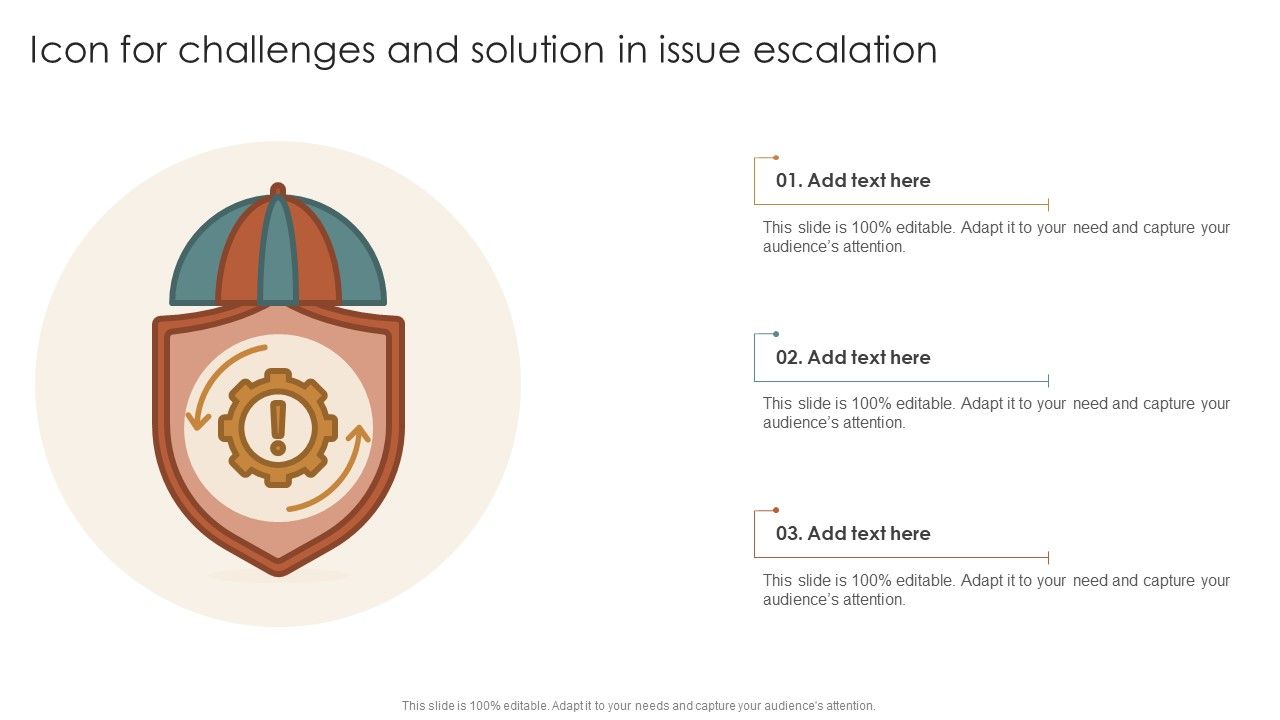 Icon for challenges and solution in issue escalation

01. Add text here

This slide is 100% editable. Adapt it to your need and capture your audience's attention.

02. Add text here

This slide is 100% editable. Adapt it to your need and capture your audience's attention.

03. Add text here

This slide is 100% editable. Adapt it to your need and capture your audience's attention.

This slide is 100% editable. Adapt it to your needs and capture your audience's attention.